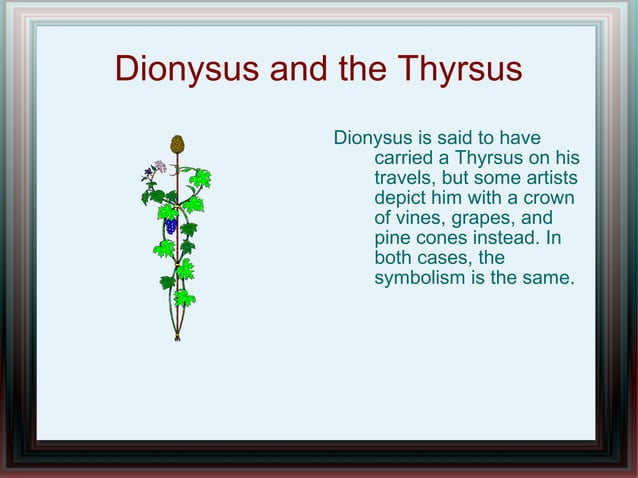 Dionysus and the Thyrsus

Dionysus is said to have carried a Thyrsus on his travels, but some artists depict him with a crown of vines, grapes, and pine cones instead. In both cases, the symbolism is the same.